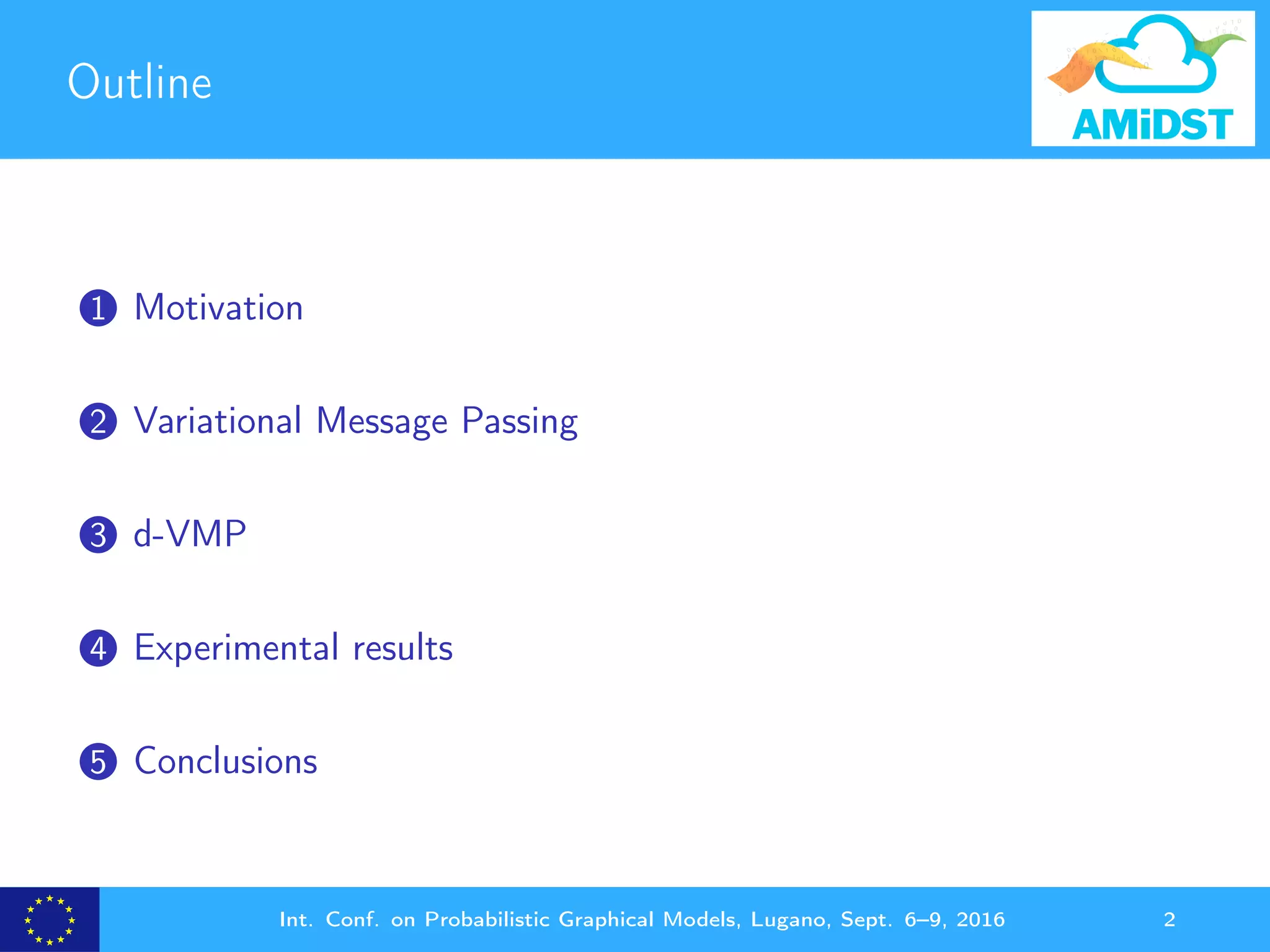 Outline

AMiDST

1 Motivation

2 Variational Message Passing

3 d-VMP

4 Experimental results

5 Conclusions

Int. Conf. on Probabilistic Graphical Models, Lugano, Sept. 6–9, 2016

2